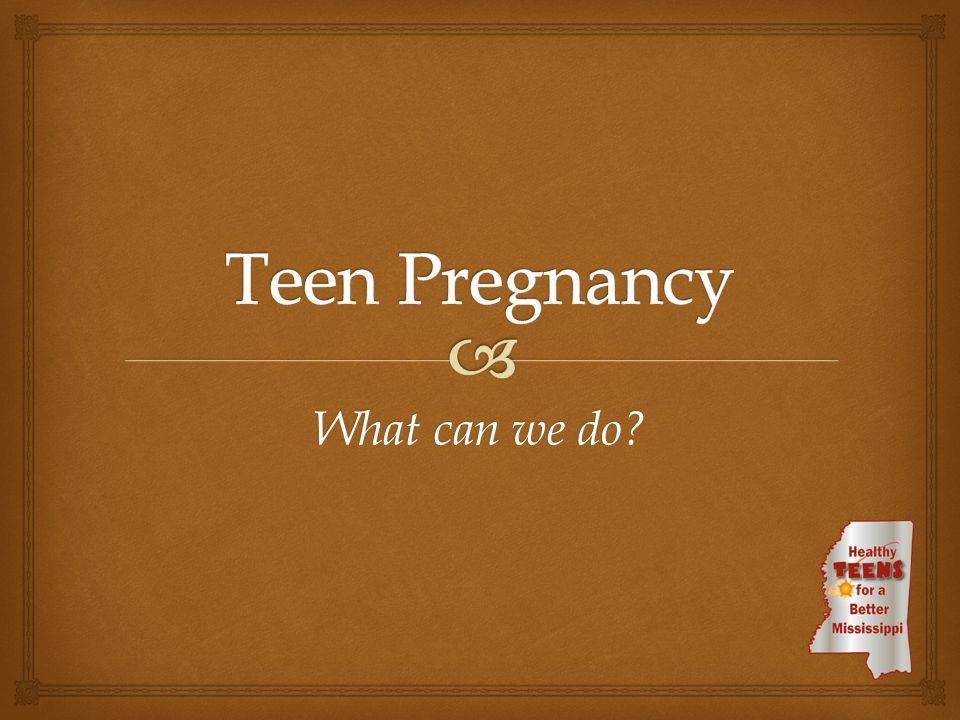 Teen Pregnancy

What can we do?

Healthy TEENS for a Better Mississippi